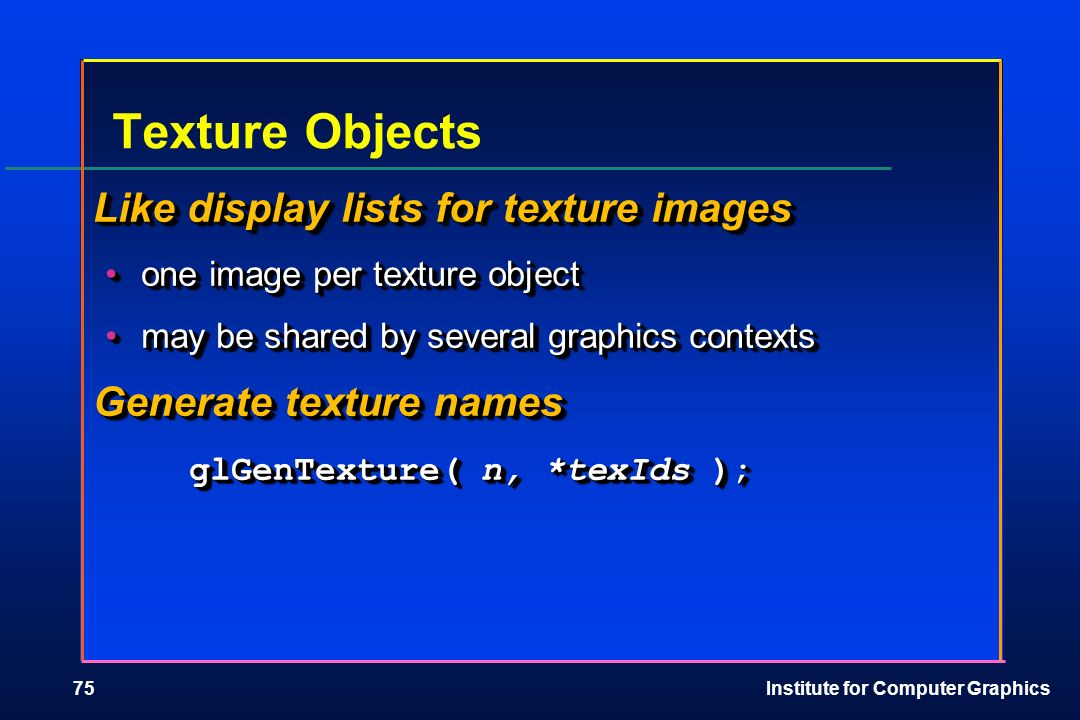 Texture Objects

Like display lists for texture images

• one image per texture object

• may be shared by several graphics contexts

Generate texture names

glGenTexture( n, *texIds );

75

Institute for Computer Graphics